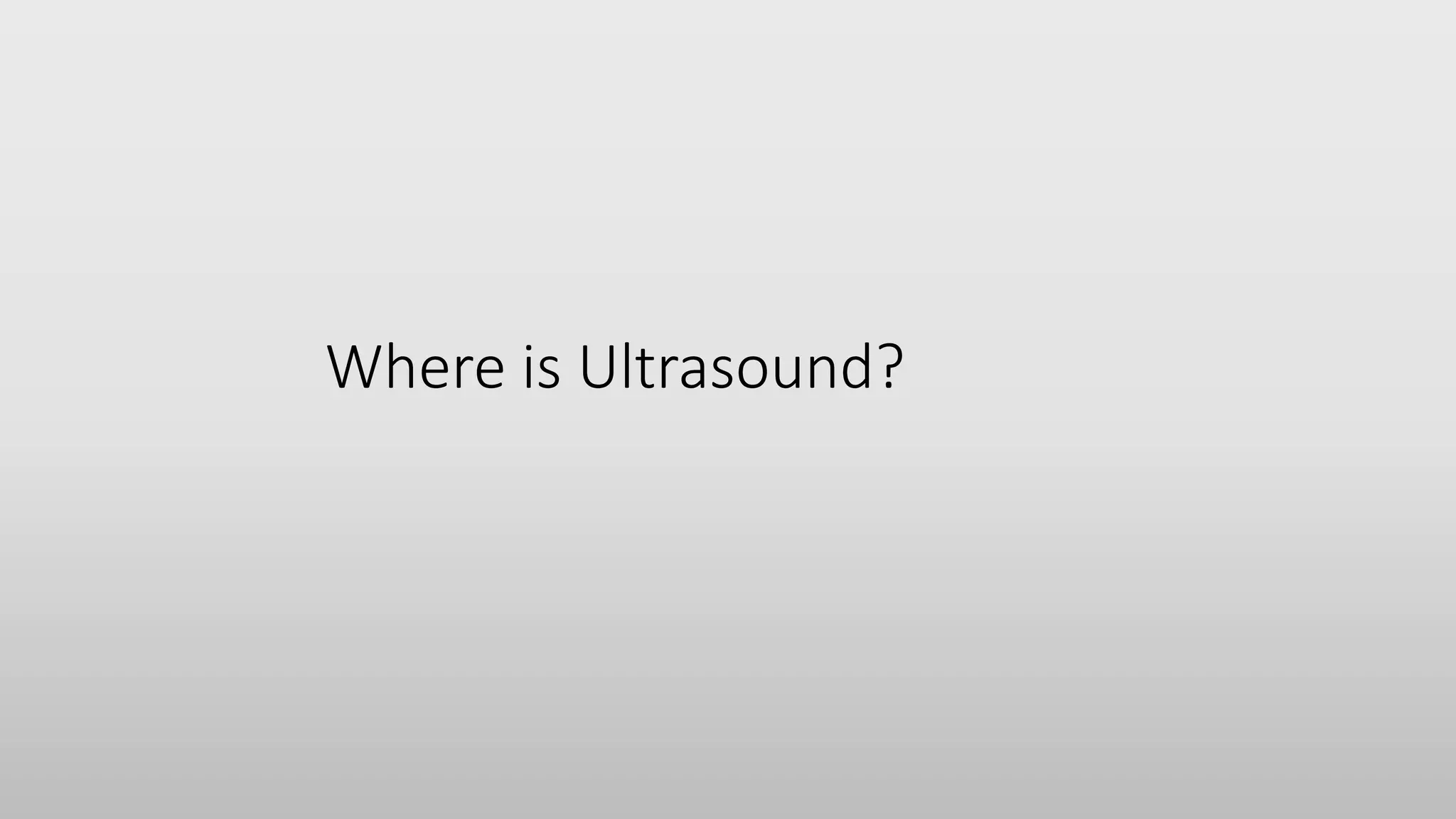 Where is Ultrasound?